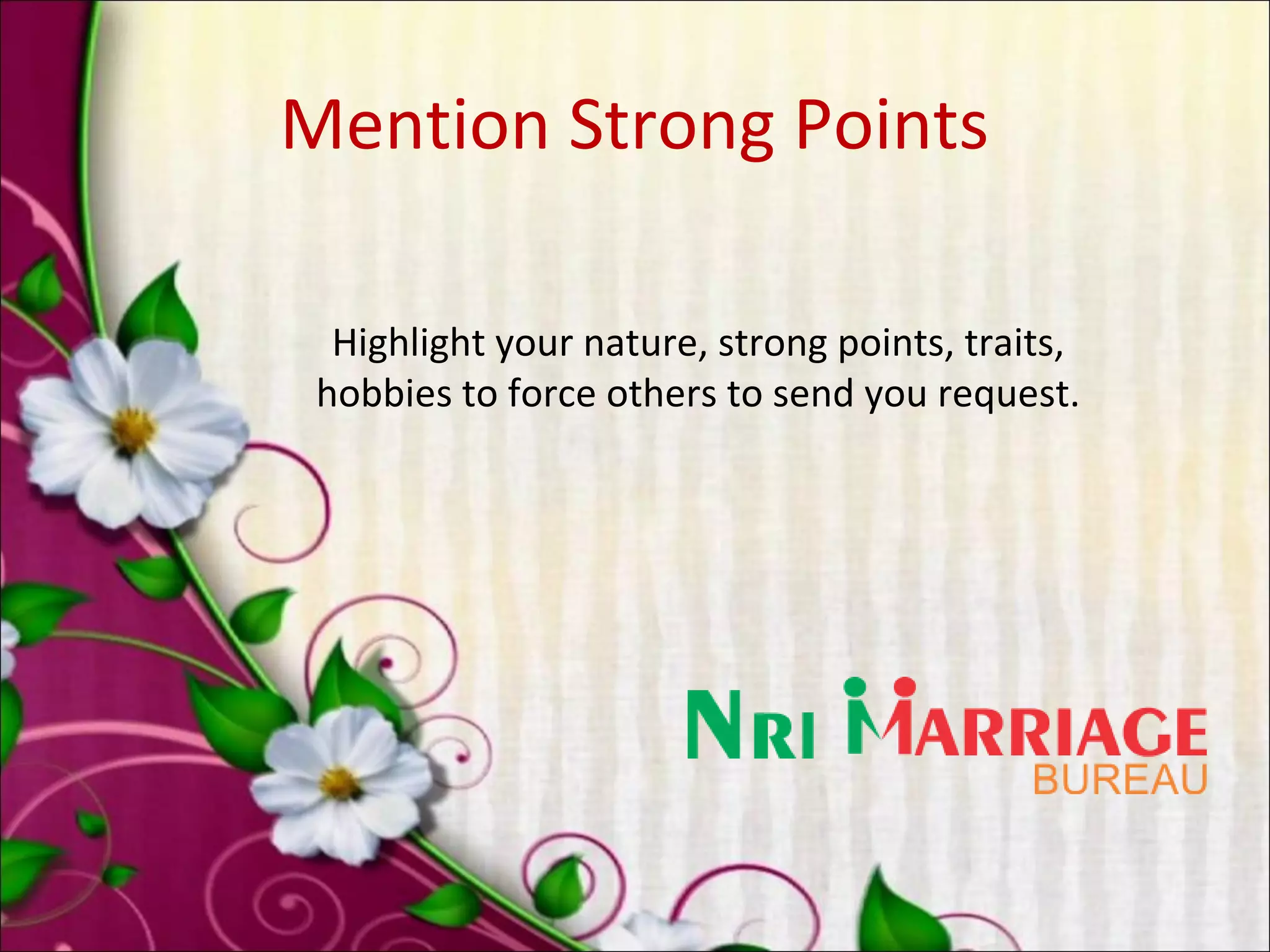 Mention Strong Points

Highlight your nature, strong points, traits, hobbies to force others to send you request.

NRI MARRIAGE
BUREAU